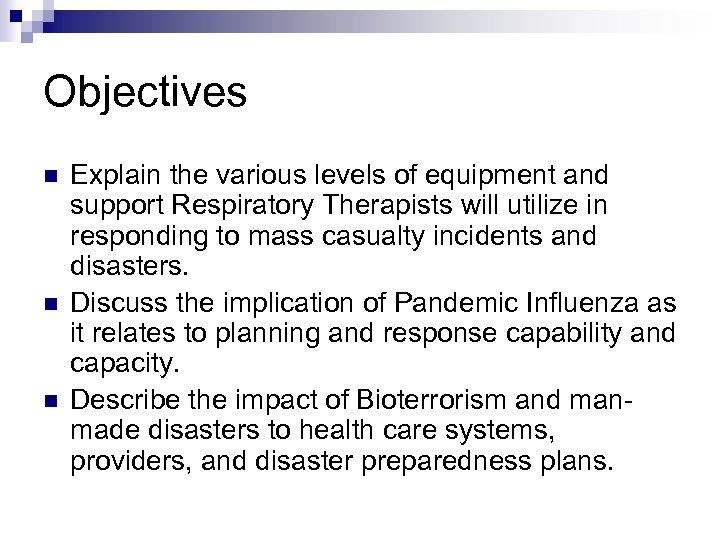 Objectives

- Explain the various levels of equipment and support Respiratory Therapists will utilize in responding to mass casualty incidents and disasters.
- Discuss the implication of Pandemic Influenza as it relates to planning and response capability and capacity.
- Describe the impact of Bioterrorism and man-made disasters to health care systems, providers, and disaster preparedness plans.